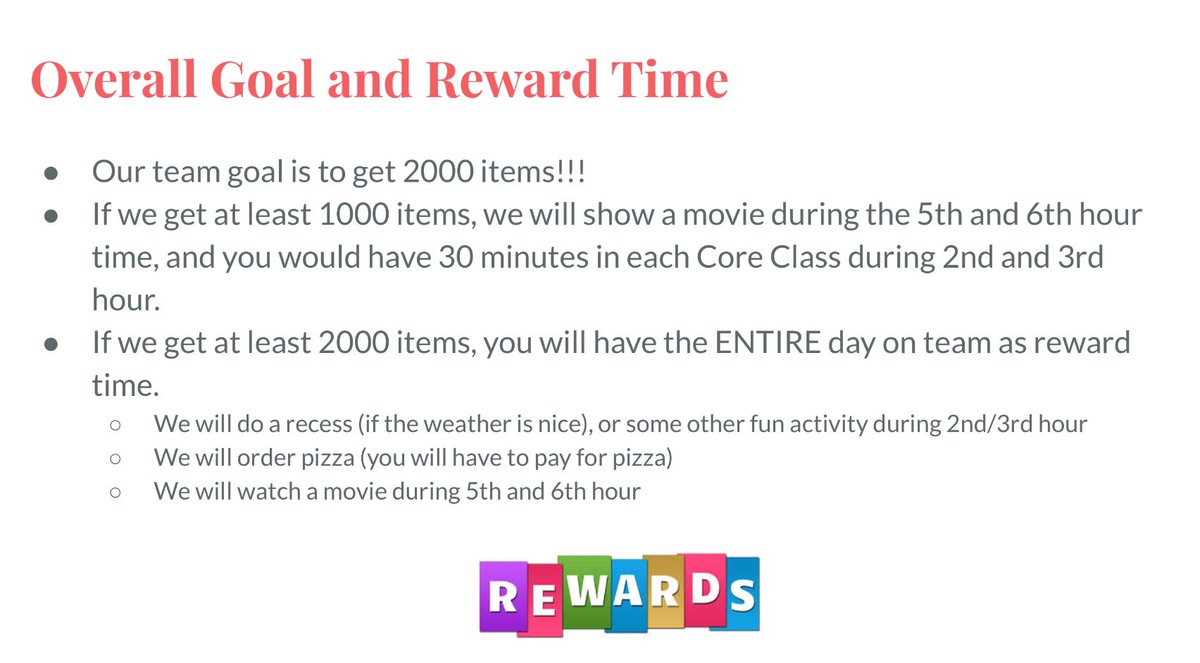 Overall Goal and Reward Time

● Our team goal is to get 2000 items!!!
● If we get at least 1000 items, we will show a movie during the 5th and 6th hour time, and you would have 30 minutes in each Core Class during 2nd and 3rd hour.
● If we get at least 2000 items, you will have the ENTIRE day on team as reward time.
○ We will do a recess (if the weather is nice), or some other fun activity during 2nd/3rd hour
○ We will order pizza (you will have to pay for pizza)
○ We will watch a movie during 5th and 6th hour

REWARDS